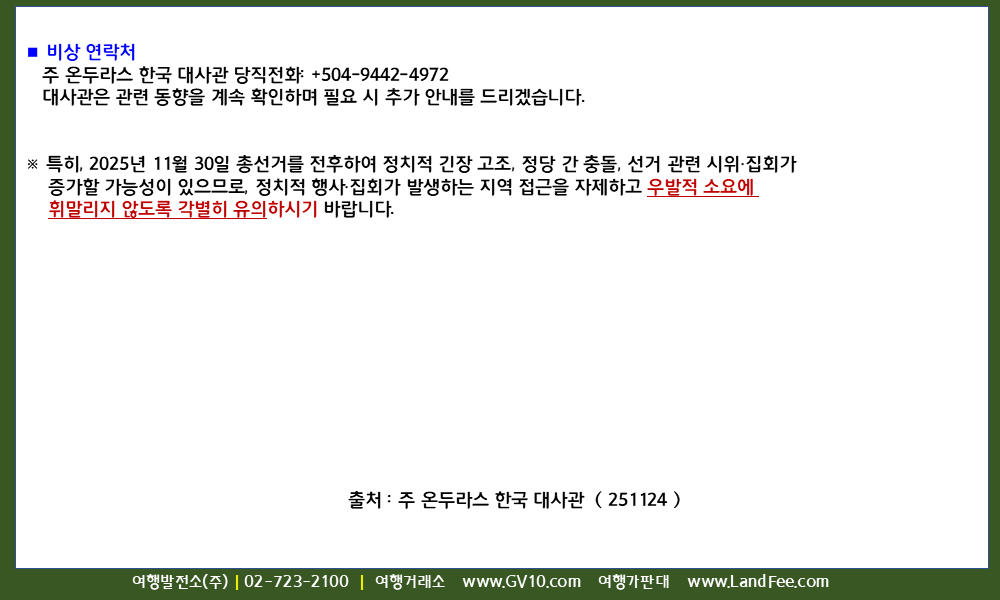 ■ 비상 연락처
주 온두라스 한국 대사관 당직전화: +504-9442-4972
대사관은 관련 동향을 계속 확인하며 필요 시 추가 안내를 드리겠습니다.

※ 특히, 2025년 11월 30일 총선거를 전후하여 정치적 긴장 고조, 정당 간 충돌, 선거 관련 시위·집회가 증가할 가능성이 있으므로, 정치적 행사·집회가 발생하는 지역 접근을 자제하고 우발적 소요에 휘말리지 않도록 각별히 유의하시기 바랍니다.

출처 : 주 온두라스 한국 대사관 ( 251124 )

여행발전소(주) | 02-723-2100 | 여행거래소 www.GV10.com 여행가판대 www.LandFee.com